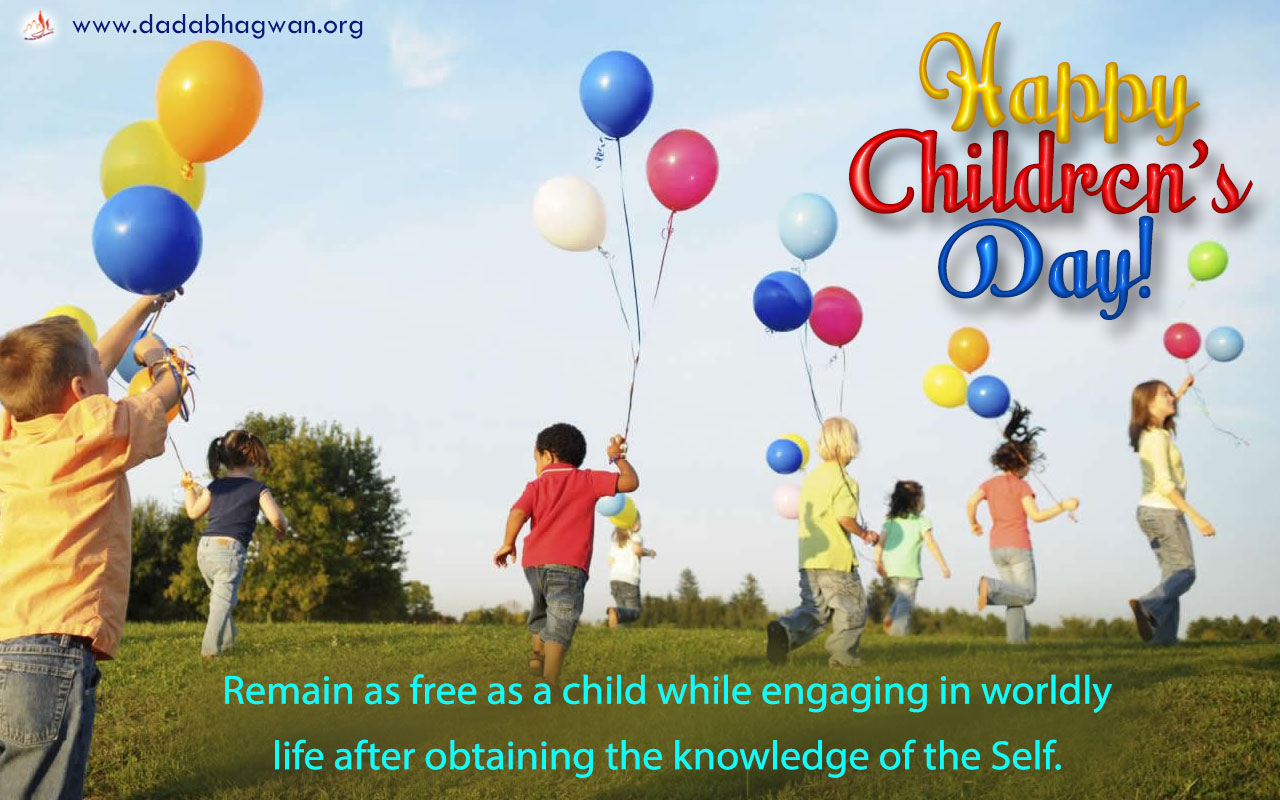 www.dadabhagwan.org

Happy Children's Day!

Remain as free as a child while engaging in worldly life after obtaining the knowledge of the Self.